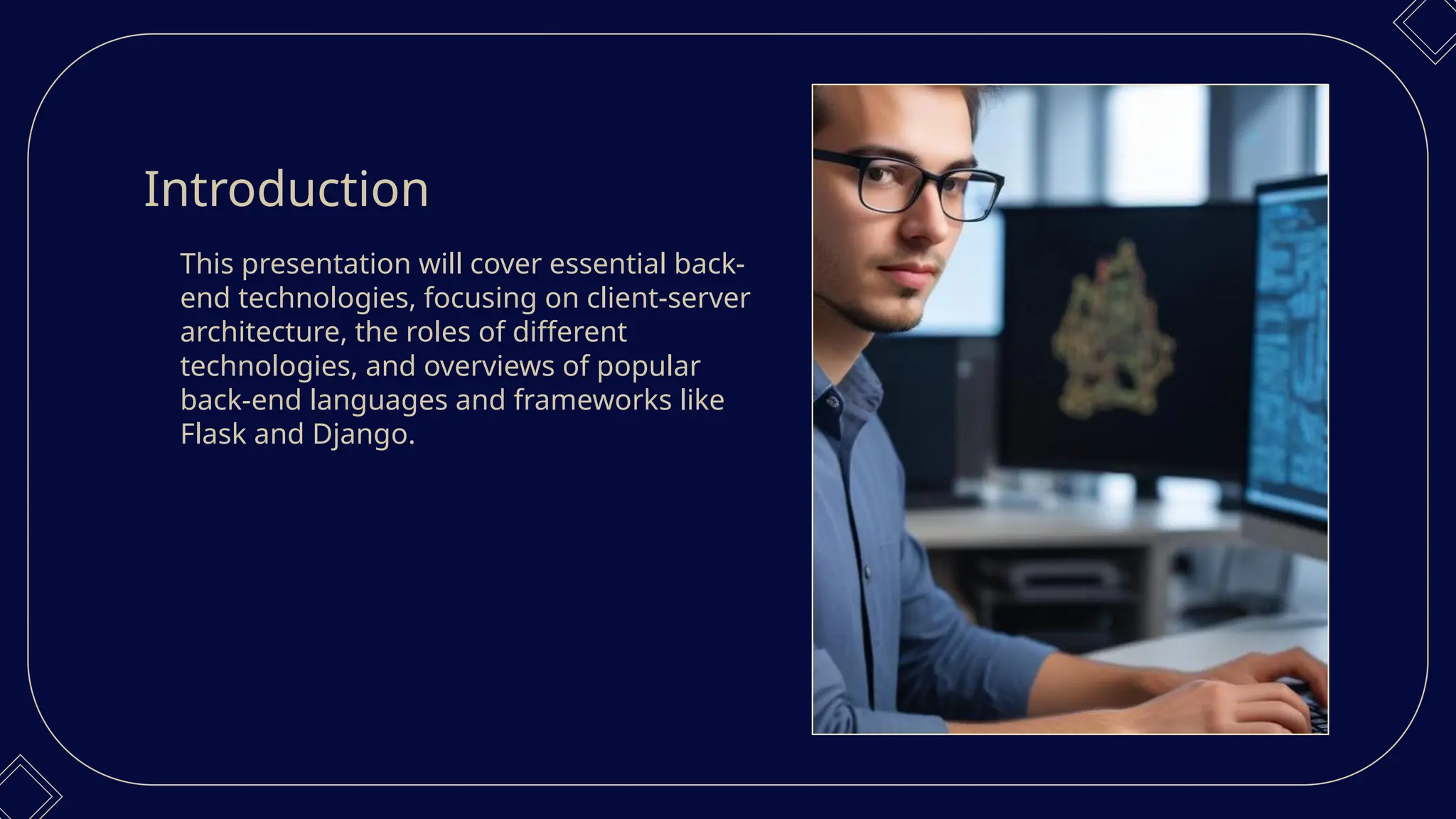 Introduction

This presentation will cover essential back-end technologies, focusing on client-server architecture, the roles of different technologies, and overviews of popular back-end languages and frameworks like Flask and Django.